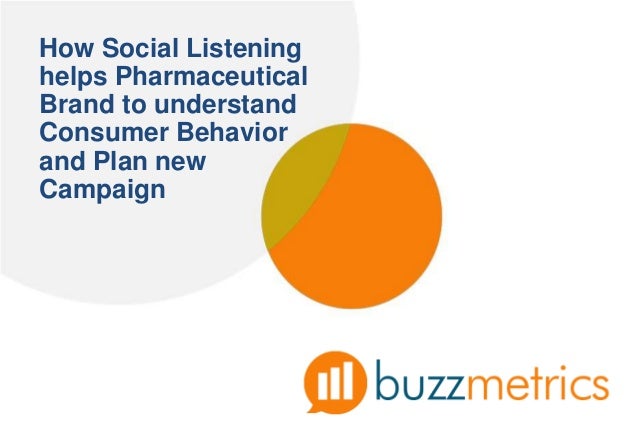 How Social Listening helps Pharmaceutical Brand to understand Consumer Behavior and Plan new Campaign

buzzmetrics